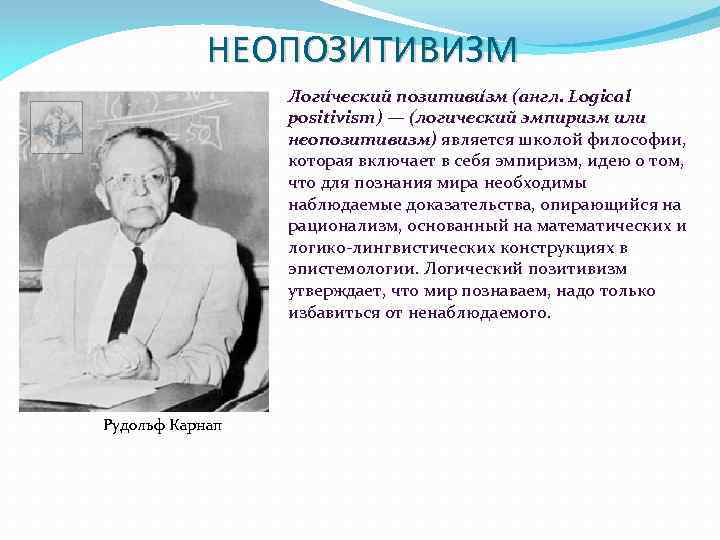 НЕОПОЗИТИВИЗМ

Логи́ческий позитиви́зм (англ. Logical positivism) — (логический эмпиризм или неопозитивизм) является школой философии, которая включает в себя эмпиризм, идею о том, что для познания мира необходимы наблюдаемые доказательства, опирающийся на рационализм, основанный на математических и логико-лингвистических конструкциях в эпистемологии. Логический позитивизм утверждает, что мир познаваем, надо только избавиться от ненаблюдаемого.

Рудольф Карнап